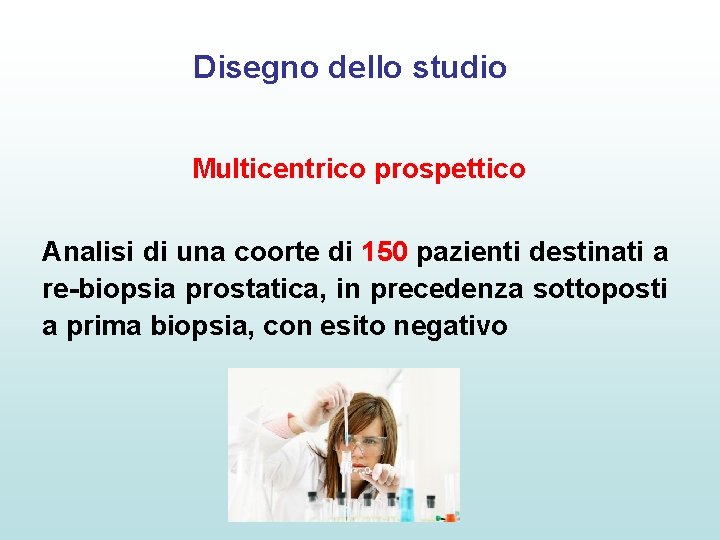 Disegno dello studio

Multicentrico prospettico

Analisi di una coorte di 150 pazienti destinati a re-biopsia prostatica, in precedenza sottoposti a prima biopsia, con esito negativo